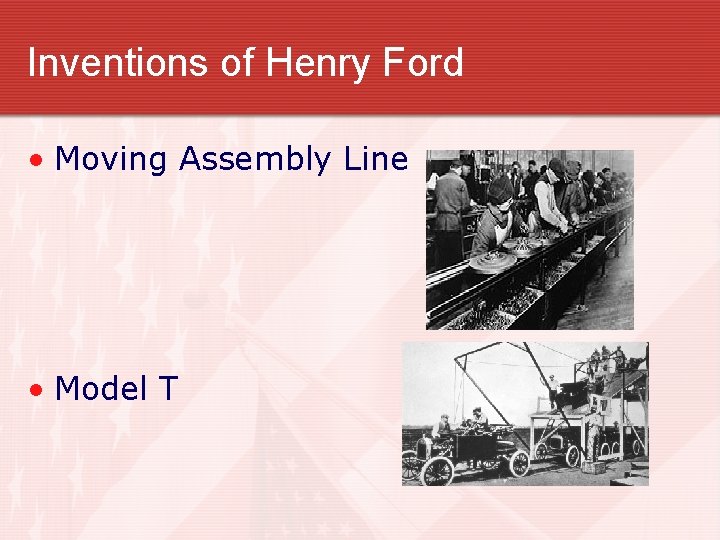 Inventions of Henry Ford

• Moving Assembly Line

• Model T